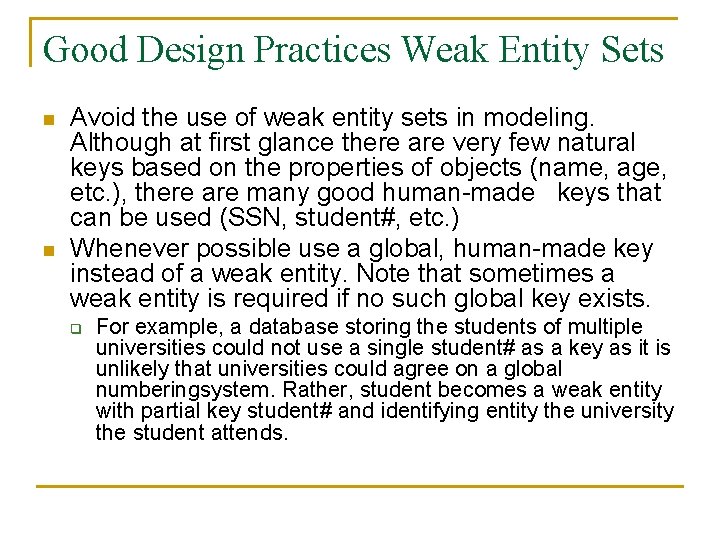 Good Design Practices Weak Entity Sets

Avoid the use of weak entity sets in modeling. Although at first glance there are very few natural keys based on the properties of objects (name, age, etc.), there are many good human-made keys that can be used (SSN, student#, etc.)

Whenever possible use a global, human-made key instead of a weak entity. Note that sometimes a weak entity is required if no such global key exists.

For example, a database storing the students of multiple universities could not use a single student# as a key as it is unlikely that universities could agree on a global numberingsystem. Rather, student becomes a weak entity with partial key student# and identifying entity the university the student attends.